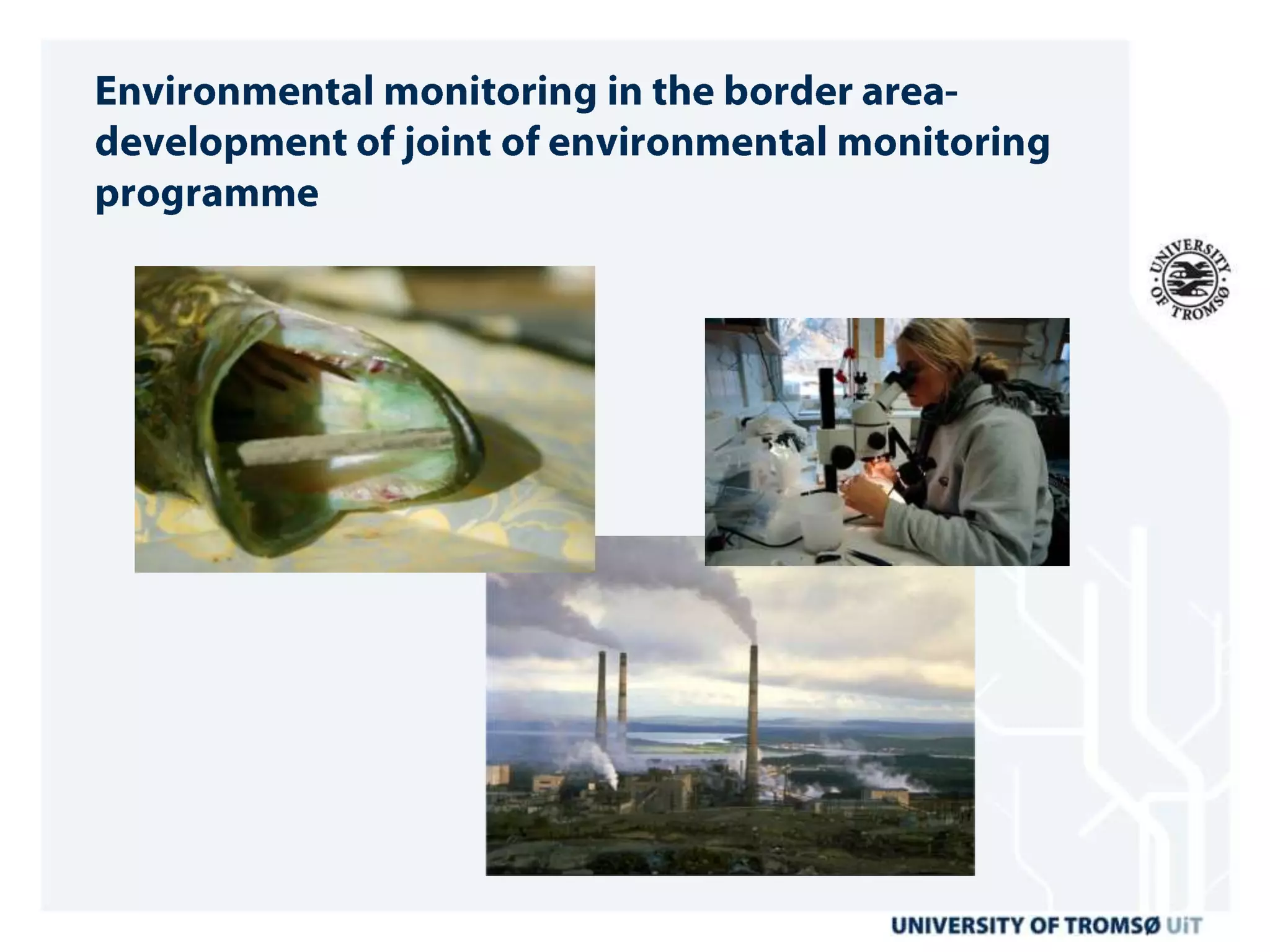 Environmental monitoring in the border area-development of joint of environmental monitoring programme

UNIVERSITY OF TROMSØ

UNIVERSITY OF TROMSØ UiT